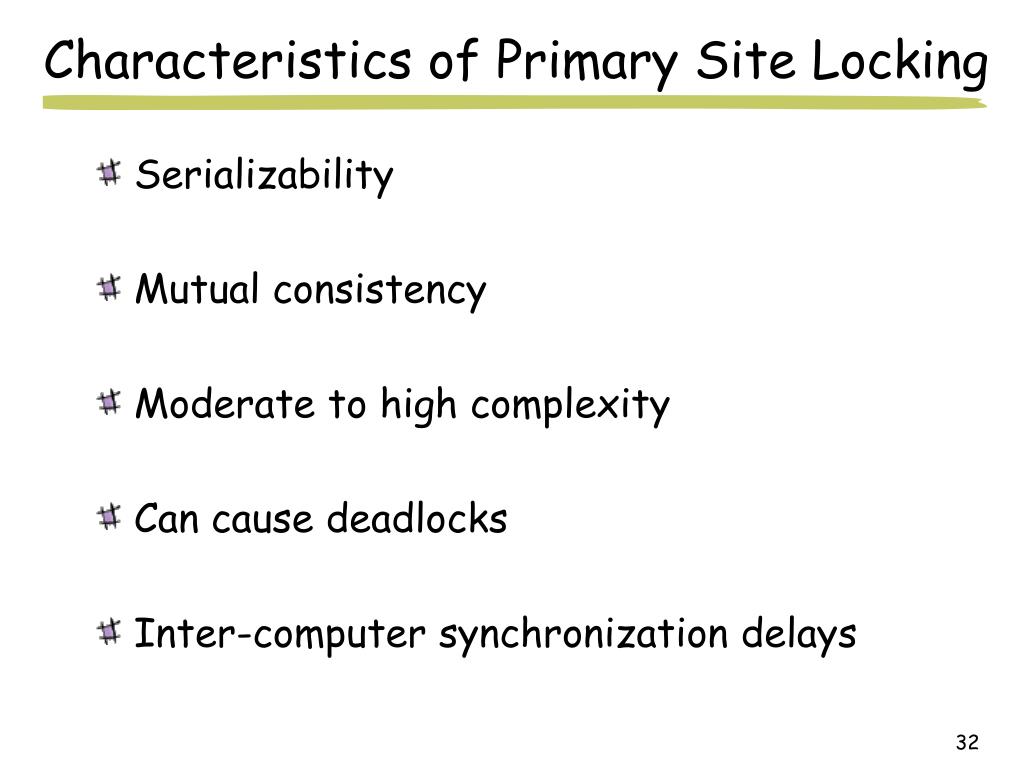 Characteristics of Primary Site Locking

Serializability

Mutual consistency

Moderate to high complexity

Can cause deadlocks

Inter-computer synchronization delays

32